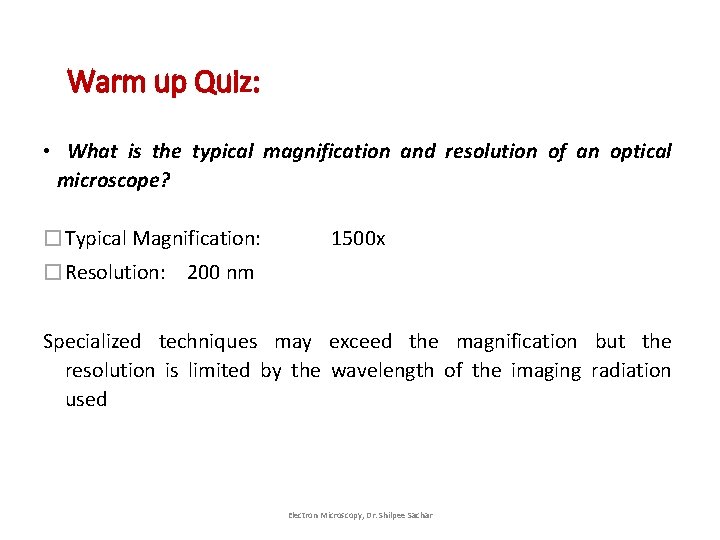 Warm up Quiz:

• What is the typical magnification and resolution of an optical microscope?

☐ Typical Magnification: 1500x

☐ Resolution: 200 nm

Specialized techniques may exceed the magnification but the resolution is limited by the wavelength of the imaging radiation used

Electron Microscopy, Dr. Shilpee Sachar